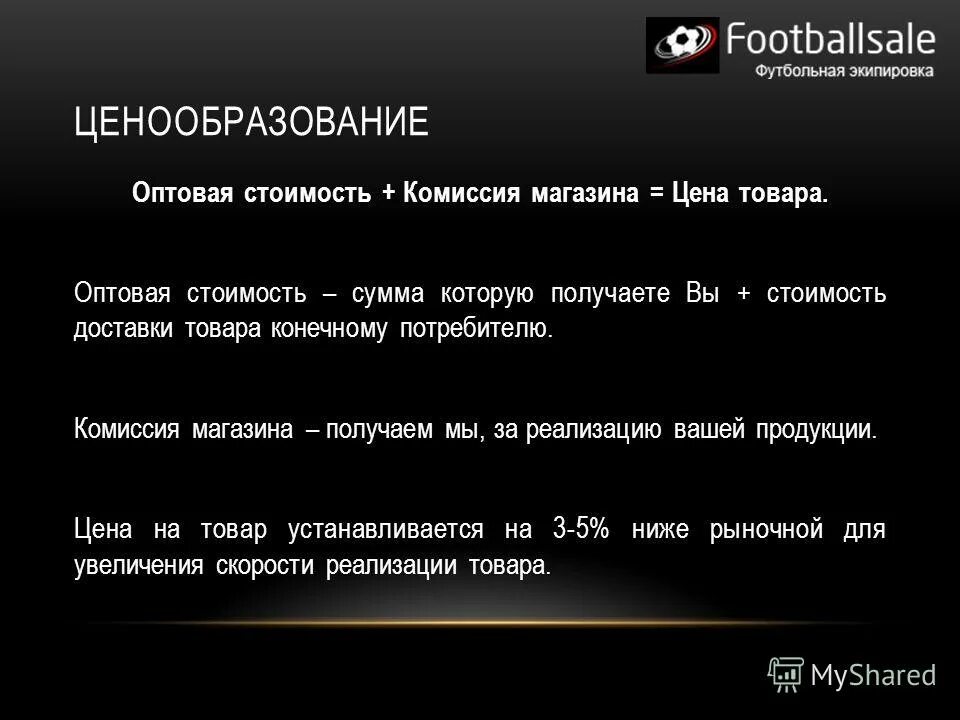 Footballsale
Футбольная экипировка

ЦЕНООБРАЗОВАНИЕ

Оптовая стоимость + Комиссия магазина = Цена товара.

Оптовая стоимость – сумма которую получаете Вы + стоимость доставки товара конечному потребителю.

Комиссия магазина – получаем мы, за реализацию вашей продукции.

Цена на товар устанавливается на 3-5% ниже рыночной для увеличения скорости реализации товара.

MyShared